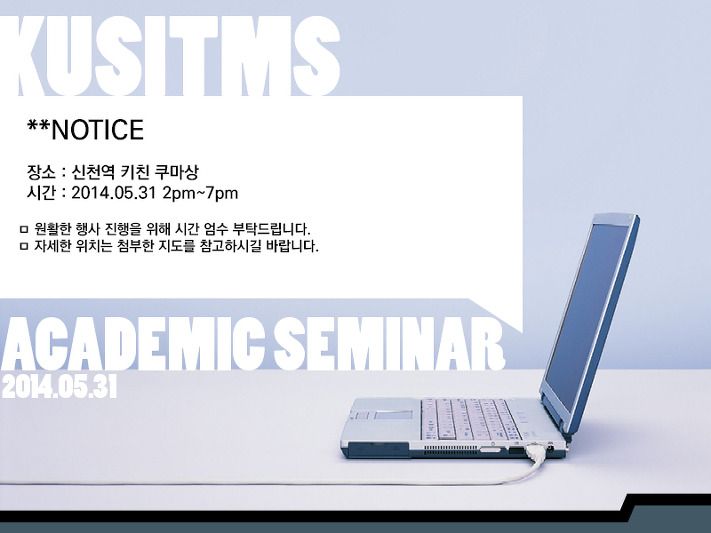 KUSITMS

**NOTICE

장소 : 신천역 키친 쿠마상
시간 : 2014.05.31 2pm~7pm

□ 원활한 행사 진행을 위해 시간 엄수 부탁드립니다.
□ 자세한 위치는 첨부한 지도를 참고하시길 바랍니다.

ACADEMIC SEMINAR
2014.05.31